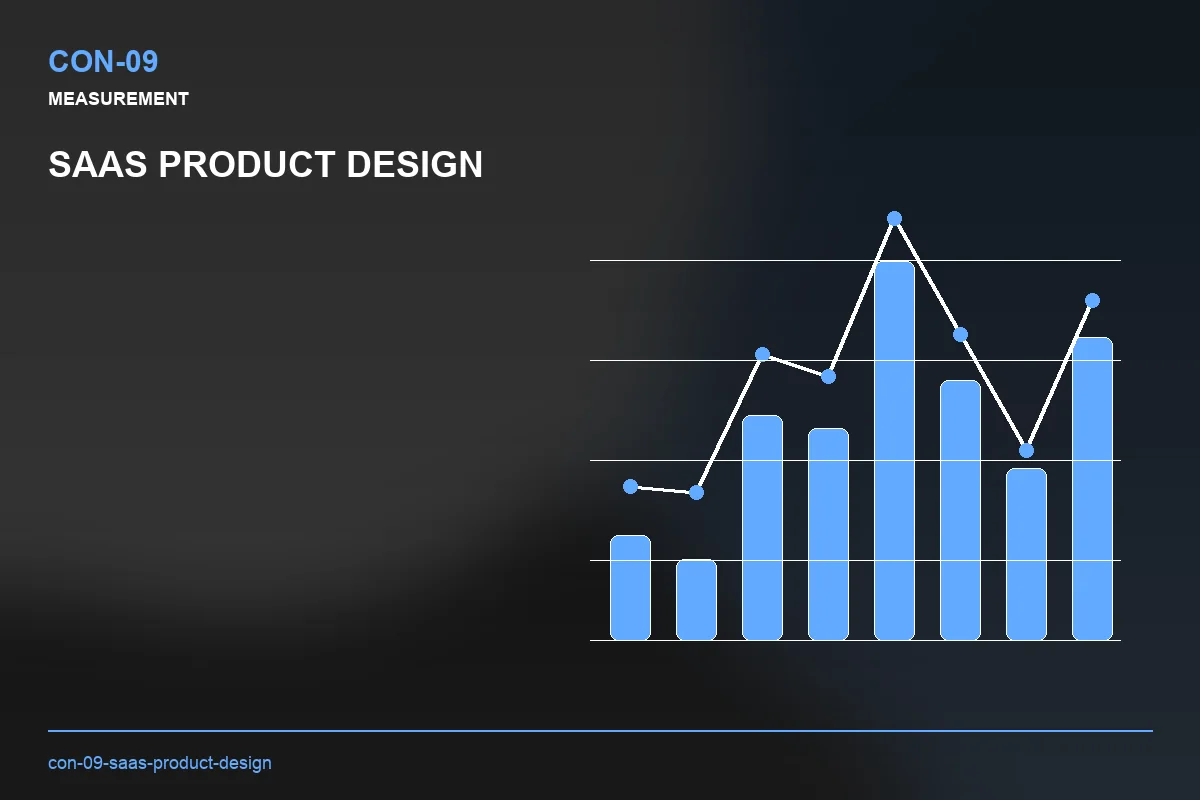 CON-09
MEASUREMENT

SAAS PRODUCT DESIGN

con-09-saas-product-design